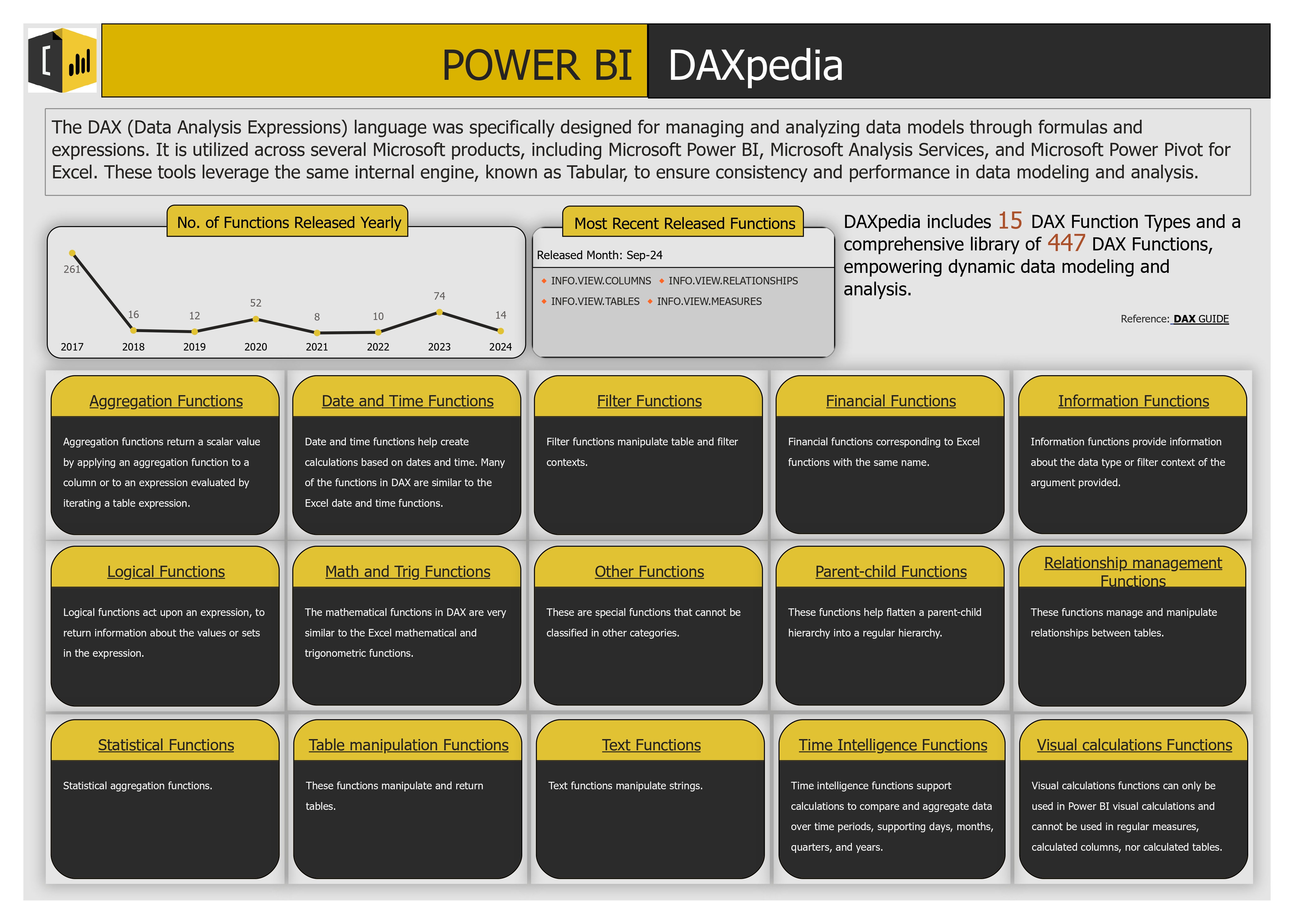 POWER BI DAXpedia

The DAX (Data Analysis Expressions) language was specifically designed for managing and analyzing data models through formulas and expressions. It is utilized across several Microsoft products, including Microsoft Power BI, Microsoft Analysis Services, and Microsoft Power Pivot for Excel. These tools leverage the same internal engine, known as Tabular, to ensure consistency and performance in data modeling and analysis.

No. of Functions Released Yearly

261 16 12 52 8 10 74 14

2017 2018 2019 2020 2021 2022 2023 2024

Most Recent Released Functions

Released Month: Sep-24

INFO.VIEW.COLUMNS INFO.VIEW.RELATIONSHIPS
INFO.VIEW.TABLES INFO.VIEW.MEASURES

DAXpedia includes 15 DAX Function Types and a comprehensive library of 447 DAX Functions, empowering dynamic data modeling and analysis.

Reference: DAX GUIDE

Aggregation Functions

Aggregation functions return a scalar value by applying an aggregation function to a column or to an expression evaluated by iterating a table expression.

Date and Time Functions

Date and time functions help create calculations based on dates and time. Many of the functions in DAX are similar to the Excel date and time functions.

Filter Functions

Filter functions manipulate table and filter contexts.

Financial Functions

Financial functions corresponding to Excel functions with the same name.

Information Functions

Information functions provide information about the data type or filter context of the argument provided.

Logical Functions

Logical functions act upon an expression, to return information about the values or sets in the expression.

Math and Trig Functions

The mathematical functions in DAX are very similar to the Excel mathematical and trigonometric functions.

Other Functions

These are special functions that cannot be classified in other categories.

Parent-child Functions

These functions help flatten a parent-child hierarchy into a regular hierarchy.

Relationship management Functions

These functions manage and manipulate relationships between tables.

Statistical Functions

Statistical aggregation functions.

Table manipulation Functions

These functions manipulate and return tables.

Text Functions

Text functions manipulate strings.

Time Intelligence Functions

Time intelligence functions support calculations to compare and aggregate data over time periods, supporting days, months, quarters, and years.

Visual calculations Functions

Visual calculations functions can only be used in Power BI visual calculations and cannot be used in regular measures, calculated columns, nor calculated tables.